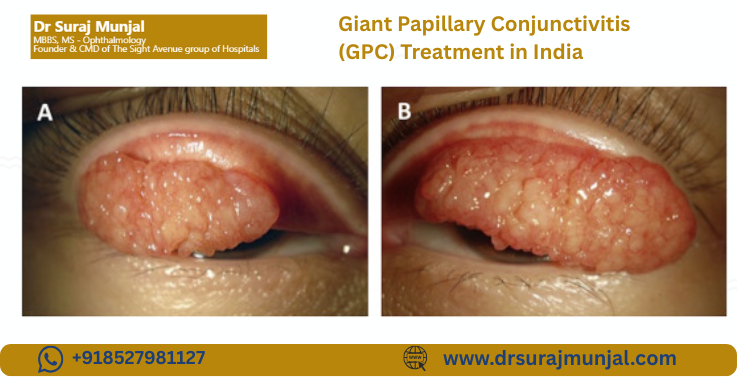 Dr Suraj Munjal
MBBS, MS - Ophthalmology
Founder & CMD of The Sight Avenue group of Hospitals

Giant Papillary Conjunctivitis (GPC) Treatment in India

A

B

+918527981127

www.drsurajmunjal.com